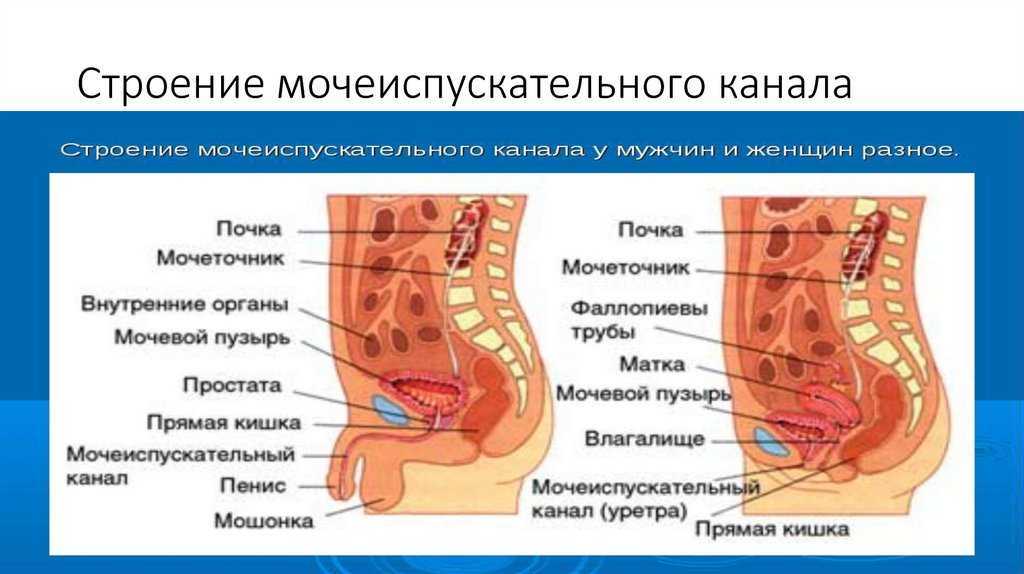 Строение мочеиспускательного канала

Строение мочеиспускательного канала у мужчин и женщин разное.

Почка
Мочеточник
Внутренние органы
Мочевой пузырь
Простата
Прямая кишка
Мочеиспускательный канал
Пенис
Мошонка

Почка
Мочеточник
Фаллопиевы трубы
Матка
Мочевой пузырь
Влагалище
Мочеиспускательный канал (уретра)
Прямая кишка